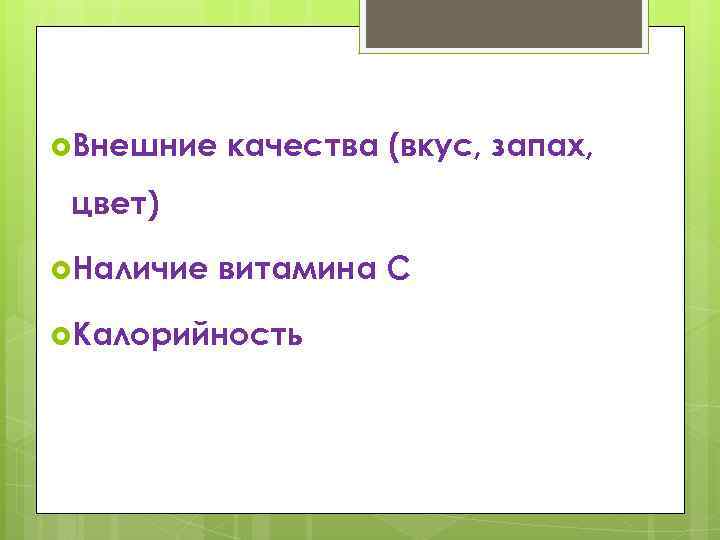 Внешние качества (вкус, запах, цвет)

Наличие витамина С

Калорийность